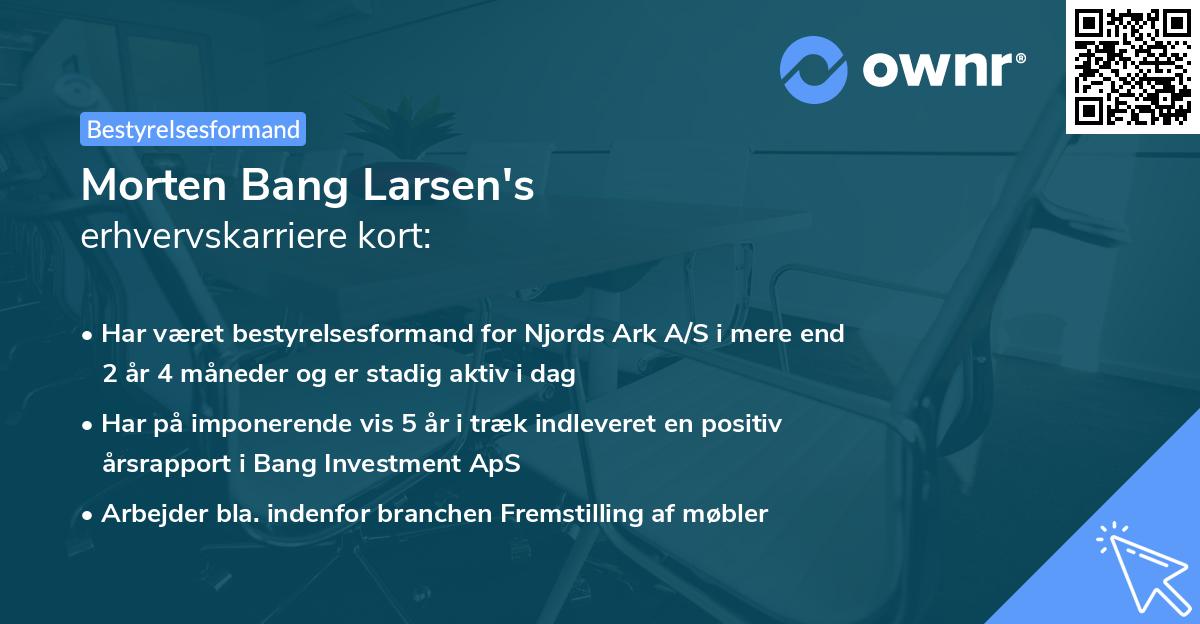 ownr®

Bestyrelsesformand

Morten Bang Larsen's
erhvervskarriere kort:

• Har været bestyrelsesformand for Njords Ark A/S i mere end 2 år 4 måneder og er stadig aktiv i dag

• Har på imponerende vis 5 år i træk indleveret en positiv årsrapport i Bang Investment ApS

• Arbejder bla. indenfor branchen Fremstilling af møbler